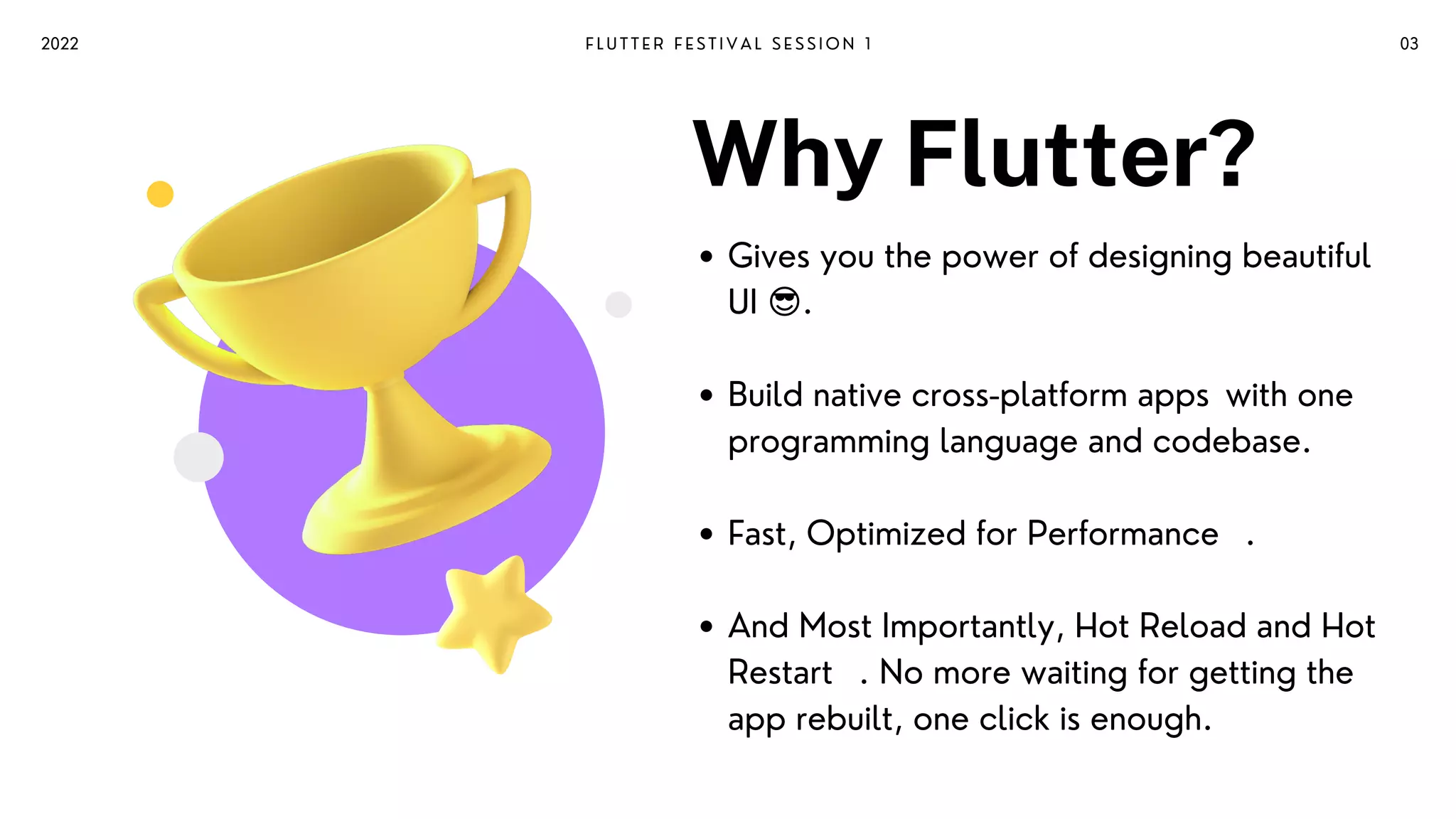 2022

FLUTTER FESTIVAL SESSION 1

03

Why Flutter?

• Gives you the power of designing beautiful UI 😎.

• Build native cross-platform apps with one programming language and codebase.

• Fast, Optimized for Performance .

• And Most Importantly, Hot Reload and Hot Restart . No more waiting for getting the app rebuilt, one click is enough.